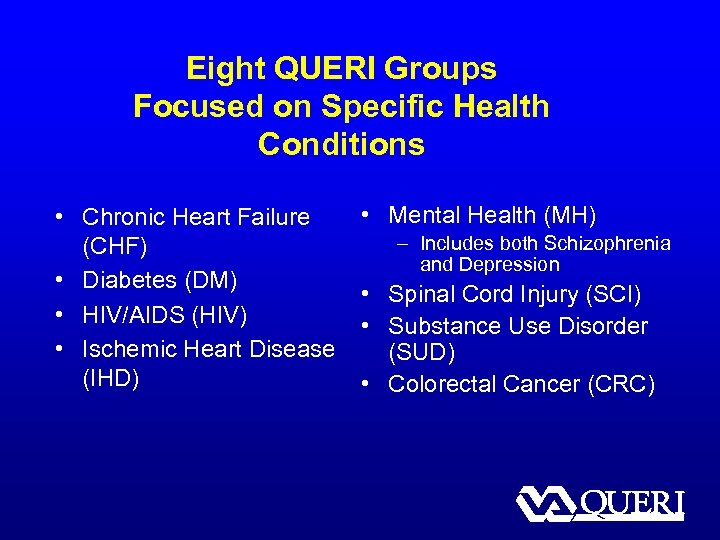 Eight QUERI Groups Focused on Specific Health Conditions

• Chronic Heart Failure (CHF)
• Diabetes (DM)
• HIV/AIDS (HIV)
• Ischemic Heart Disease (IHD)

• Mental Health (MH)
– Includes both Schizophrenia and Depression
• Spinal Cord Injury (SCI)
• Substance Use Disorder (SUD)
• Colorectal Cancer (CRC)

VA QUERI